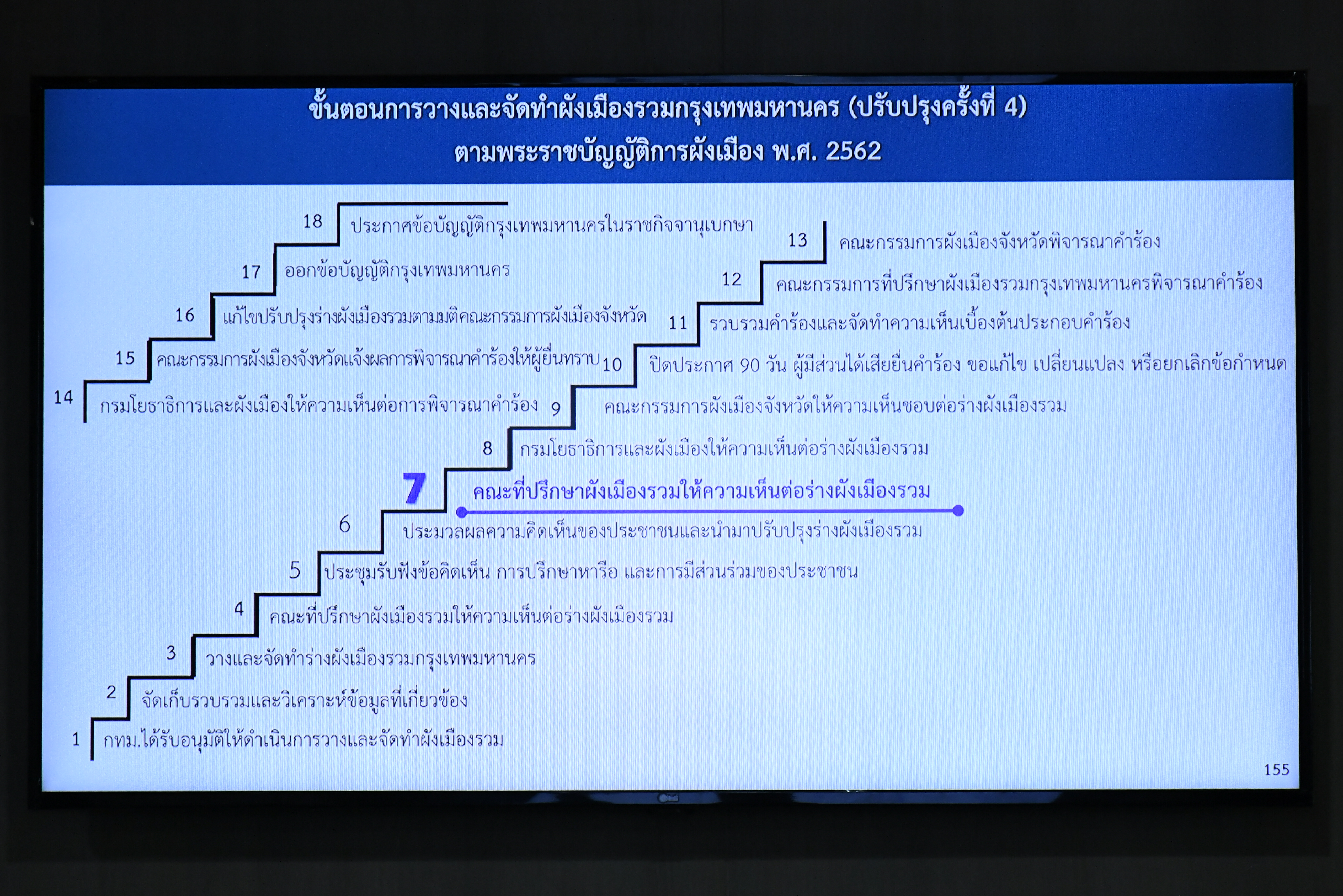 ขั้นตอนการวางและจัดทำผังเมืองรวมกรุงเทพมหานคร (ปรับปรุงครั้งที่ 4)
ตามพระราชบัญญัติการผังเมือง พ.ศ. 2562

18 ประกาศข้อบัญญัติกรุงเทพมหานครในราชกิจจานุเบกษา

17 ออกข้อบัญญัติกรุงเทพมหานคร

16 แก้ไขปรับปรุงร่างผังเมืองรวมตามมติคณะกรรมการผังเมืองจังหวัด

15 คณะกรรมการผังเมืองจังหวัดแจ้งผลการพิจารณาคำร้องให้ผู้ยื่นทราบ

14 กรมโยธาธิการและผังเมืองให้ความเห็นต่อการพิจารณาคำร้อง

13 คณะกรรมการผังเมืองจังหวัดพิจารณาคำร้อง

12 คณะกรรมการที่ปรึกษาผังเมืองรวมกรุงเทพมหานครพิจารณาคำร้อง

11 รวบรวมคำร้องและจัดทำความเห็นเบื้องต้นประกอบคำร้อง

10 ปิดประกาศ 90 วัน ผู้มีส่วนได้เสียยื่นคำร้อง ขอแก้ไข เปลี่ยนแปลง หรือยกเลิกข้อกำหนด

9 คณะกรรมการผังเมืองจังหวัดให้ความเห็นชอบต่อร่างผังเมืองรวม

8 กรมโยธาธิการและผังเมืองให้ความเห็นต่อร่างผังเมืองรวม

7 คณะที่ปรึกษาผังเมืองรวมให้ความเห็นต่อร่างผังเมืองรวม

6 ประมวลผลความคิดเห็นของประชาชนและนำมาปรับปรุงร่างผังเมืองรวม

5 ประชุมรับฟังข้อคิดเห็น การปรึกษาหารือ และการมีส่วนร่วมของประชาชน

4 คณะที่ปรึกษาผังเมืองรวมให้ความเห็นต่อร่างผังเมืองรวม

3 วางและจัดทำร่างผังเมืองรวมกรุงเทพมหานคร

2 จัดเก็บรวบรวมและวิเคราะห์ข้อมูลที่เกี่ยวข้อง

1 กทม.ได้รับอนุมัติให้ดำเนินการวางและจัดทำผังเมืองรวม

155